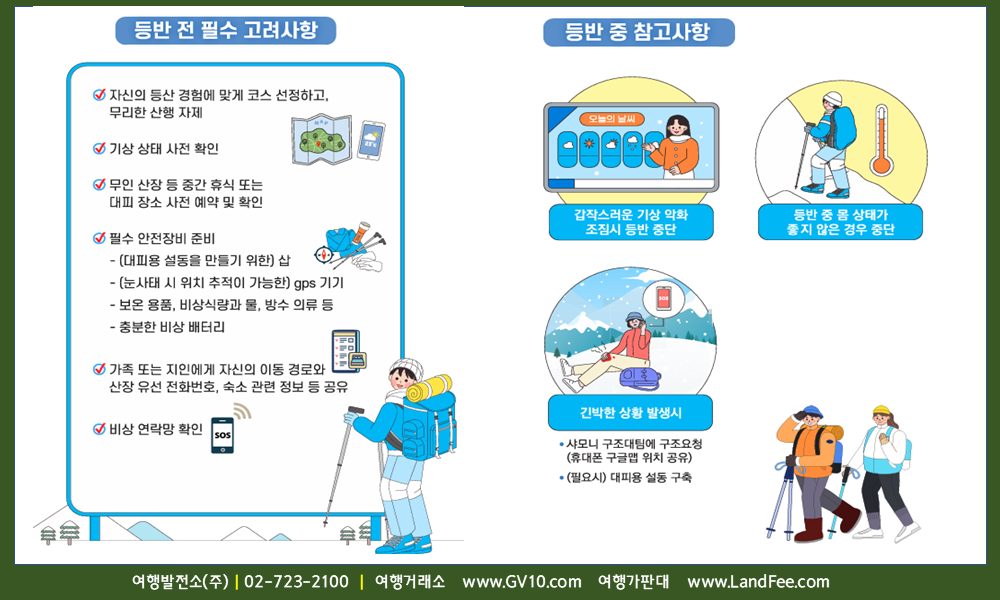 등반 전 필수 고려사항

자신의 등산 경험에 맞게 코스 선정하고, 무리한 산행 자제

기상 상태 사전 확인

무인 산장 등 중간 휴식 또는 대피 장소 사전 예약 및 확인

필수 안전장비 준비
- (대피용 설동을 만들기 위한) 삽
- (눈사태 시 위치 추적이 가능한) gps 기기
- 보온 용품, 비상식량과 물, 방수 의류 등
- 충분한 비상 배터리

가족 또는 지인에게 자신의 이동 경로와 산장 유선 전화번호, 숙소 관련 정보 등 공유

비상 연락망 확인

SOS

등반 중 참고사항

오늘의 날씨

갑작스러운 기상 악화 조짐시 등반 중단

등반 중 몸 상태가 좋지 않은 경우 중단

SOS

긴박한 상황 발생시

• 샤모니 구조대팀에 구조요청 (휴대폰 구글맵 위치 공유)
• (필요시) 대피용 설동 구축

여행발전소(주) | 02-723-2100 | 여행거래소 www.GV10.com 여행가판대 www.LandFee.com